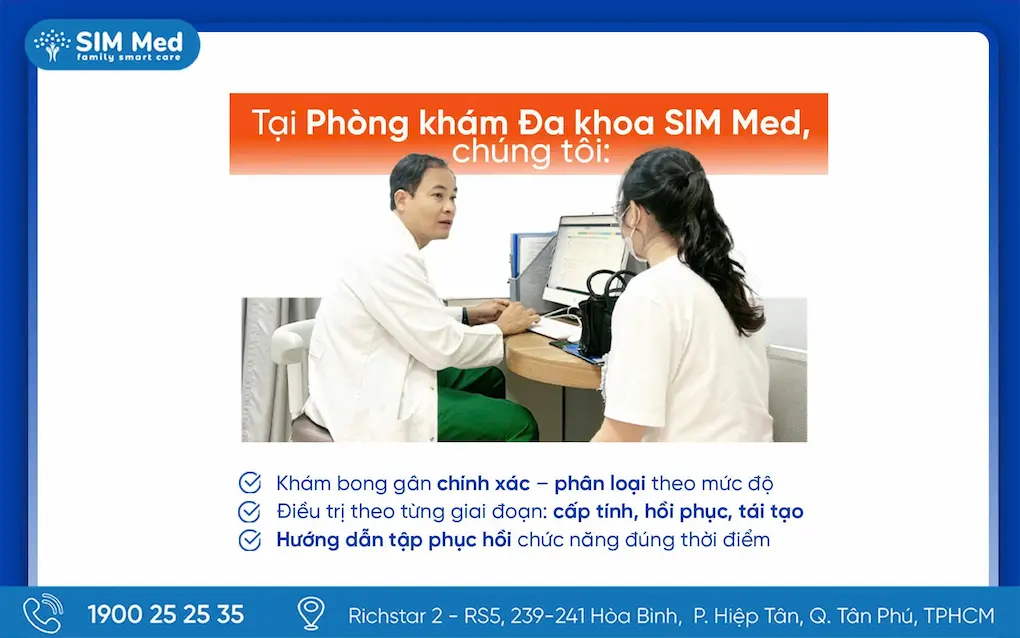 SIM Med
family smart care

Tại Phòng khám Đa khoa SIM Med, chúng tôi:

Khám bong gân chính xác – phân loại theo mức độ
Điều trị theo từng giai đoạn: cấp tính, hồi phục, tái tạo
Hướng dẫn tập phục hồi chức năng đúng thời điểm

1900 25 25 35
Richstar 2 - RS5, 239-241 Hòa Bình, P. Hiệp Tân, Q. Tân Phú, TPHCM